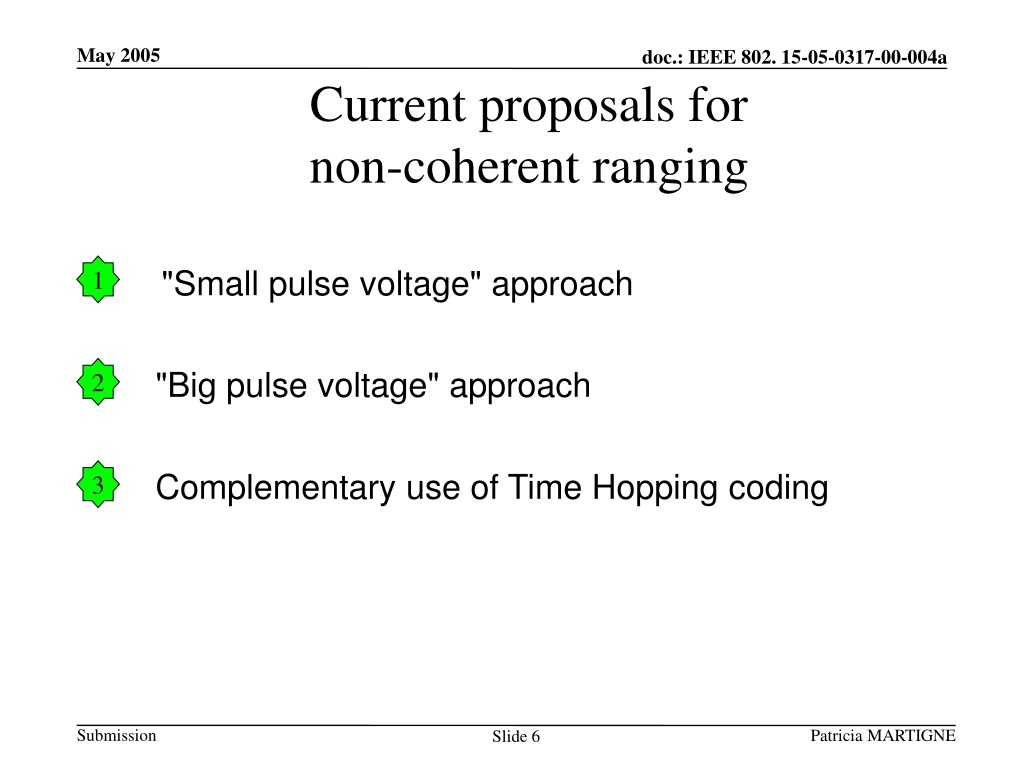 May 2005

doc.: IEEE 802. 15-05-0317-00-004a

Current proposals for non-coherent ranging

1 "Small pulse voltage" approach

2 "Big pulse voltage" approach

3 Complementary use of Time Hopping coding

Submission

Slide 6

Patricia MARTIGNE